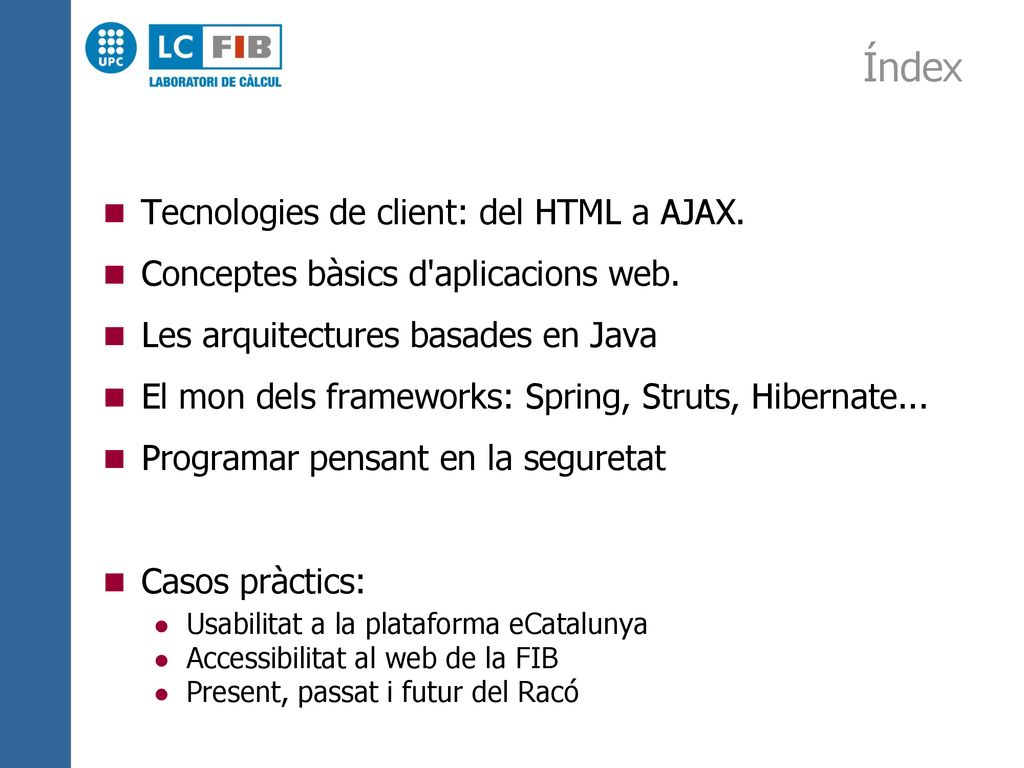 UPC

LC FIB
LABORATORI DE CÀLCUL

Índex

Tecnologies de client: del HTML a AJAX.

Conceptes bàsics d'aplicacions web.

Les arquitectures basades en Java

El mon dels frameworks: Spring, Struts, Hibernate...

Programar pensant en la seguretat

Casos pràctics:

Usabilitat a la plataforma eCatalunya

Accessibilitat al web de la FIB

Present, passat i futur del Racó